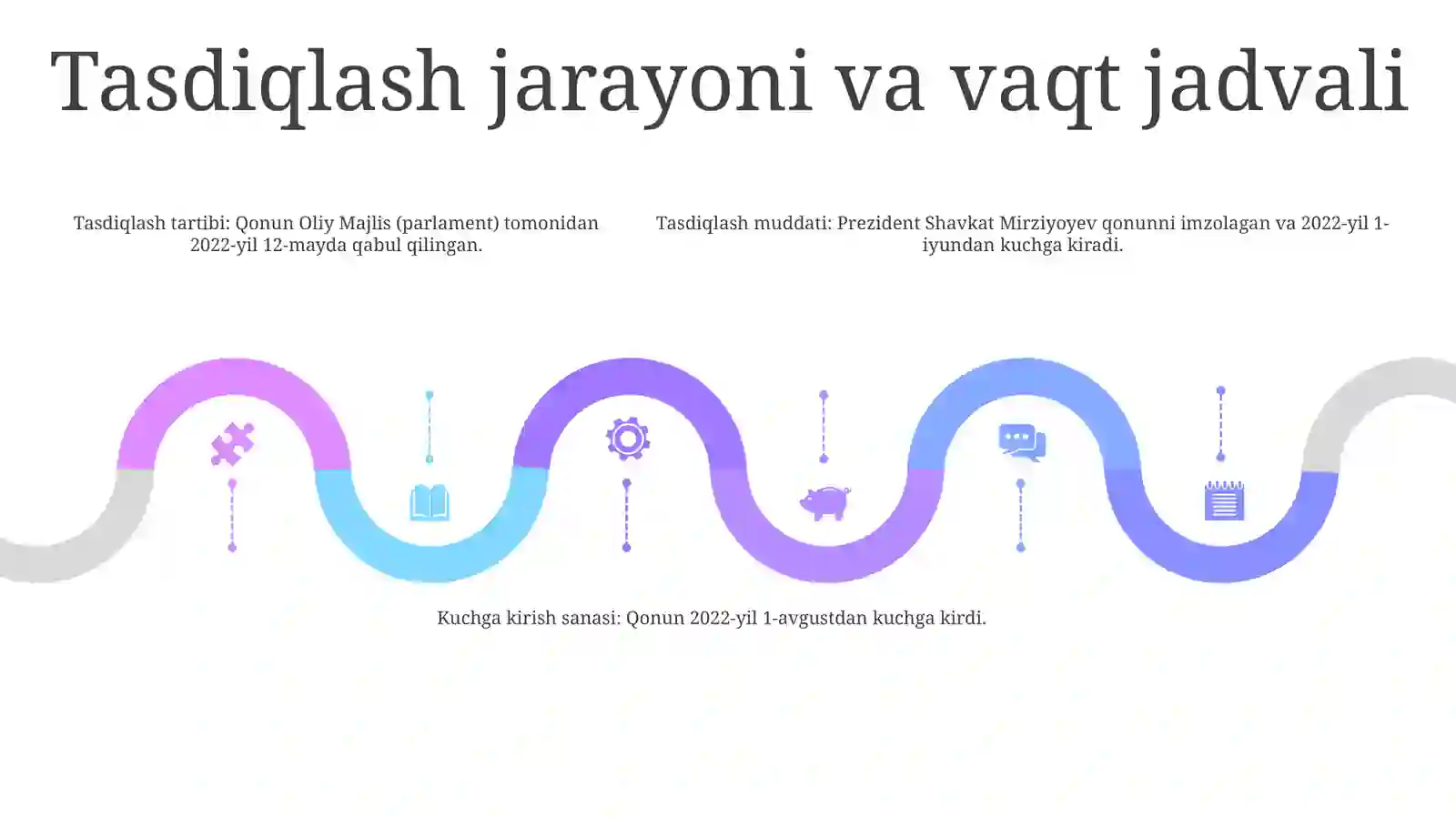 Tasdiqlash jarayoni va vaqt jadvali

Tasdiqlash tartibi: Qonun Oliy Majlis (parlament) tomonidan 2022-yil 12-mayda qabul qilingan.

Tasdiqlash muddati: Prezident Shavkat Mirziyoyev qonunni imzolagan va 2022-yil 1-iyundan kuchga kiradi.

Kuchga kirish sanasi: Qonun 2022-yil 1-avgustdan kuchga kirdi.